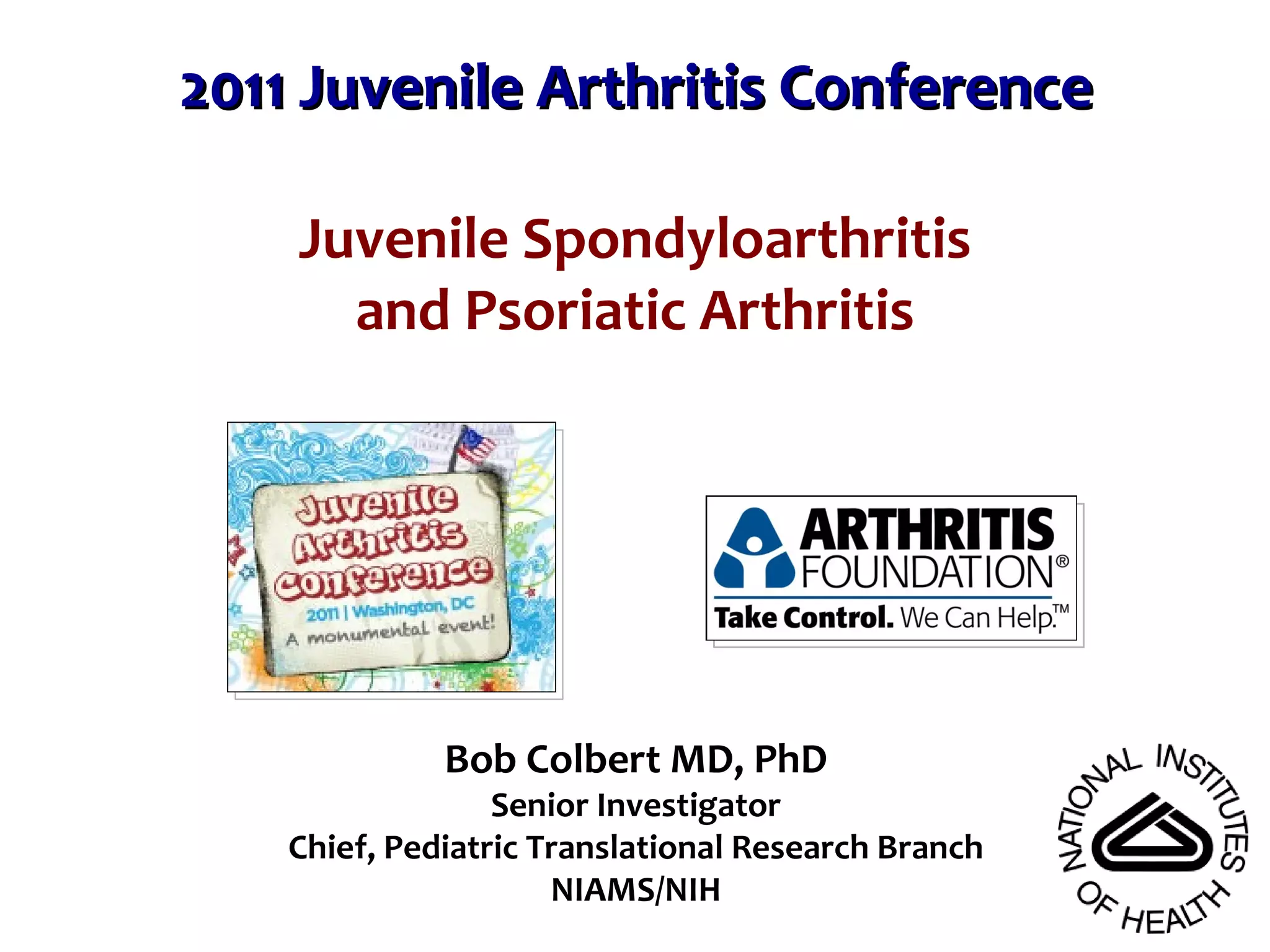 2011 Juvenile Arthritis Conference

Juvenile Spondyloarthritis and Psoriatic Arthritis

Juvenile Arthritis Conference
2011 | Washington, DC
A monumental event!

ARTHRITIS FOUNDATION®
Take Control. We Can Help.™

Bob Colbert MD, PhD
Senior Investigator
Chief, Pediatric Translational Research Branch
NIAMS/NIH

NATIONAL INSTITUTES OF HEALTH